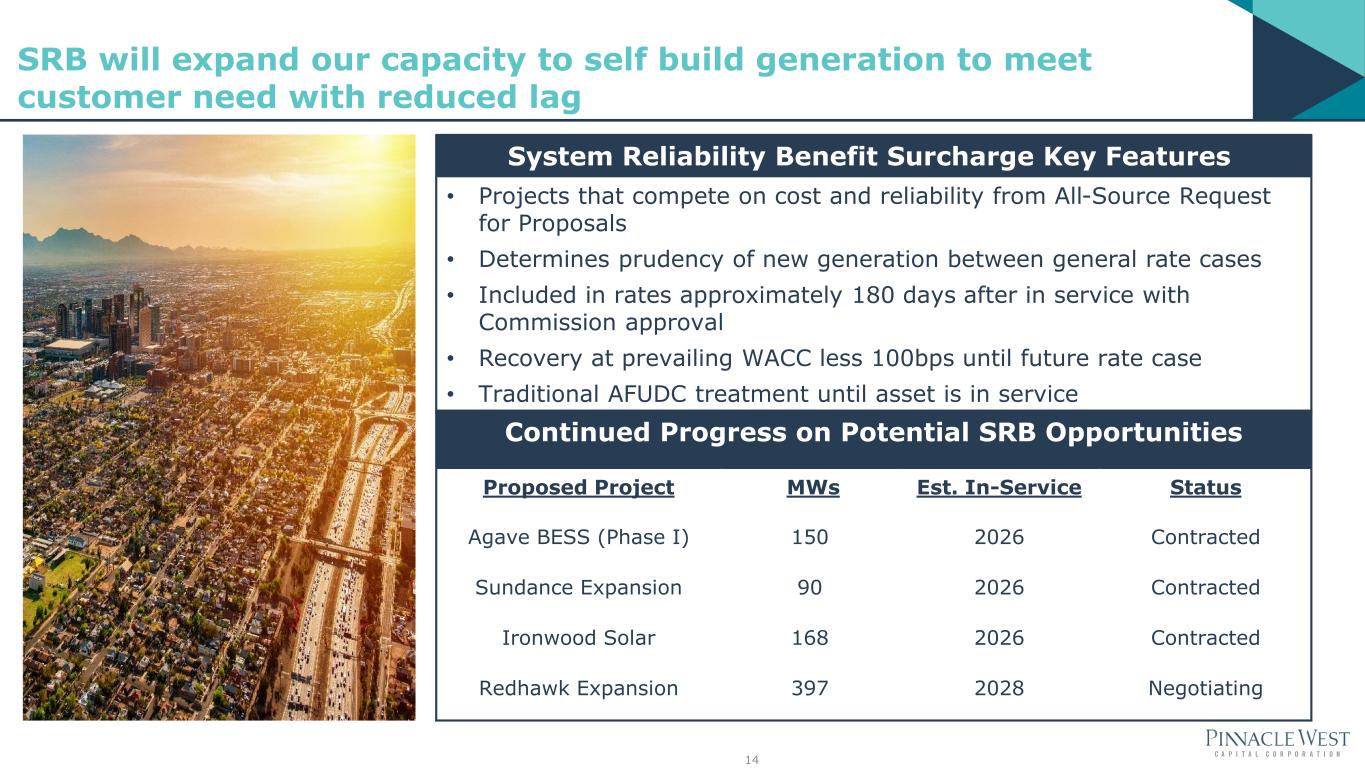 SRB will expand our capacity to self build generation to meet customer need with reduced lag

System Reliability Benefit Surcharge Key Features

• Projects that compete on cost and reliability from All-Source Request for Proposals
• Determines prudency of new generation between general rate cases
• Included in rates approximately 180 days after in service with Commission approval
• Recovery at prevailing WACC less 100bps until future rate case
• Traditional AFUDC treatment until asset is in service

Continued Progress on Potential SRB Opportunities

| Proposed Project | MWs | Est. In-Service | Status |
|---|---|---|---|
| Agave BESS (Phase I) | 150 | 2026 | Contracted |
| Sundance Expansion | 90 | 2026 | Contracted |
| Ironwood Solar | 168 | 2026 | Contracted |
| Redhawk Expansion | 397 | 2028 | Negotiating |

14

PINNACLE WEST
CAPITAL CORPORATION